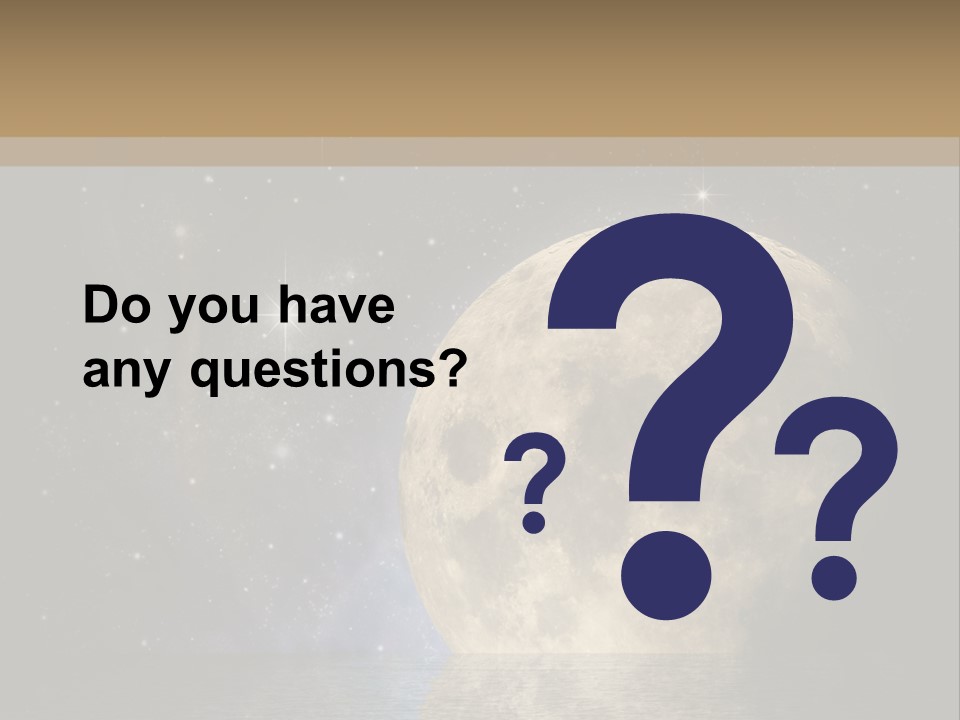 Do you have any questions?

?

?

?